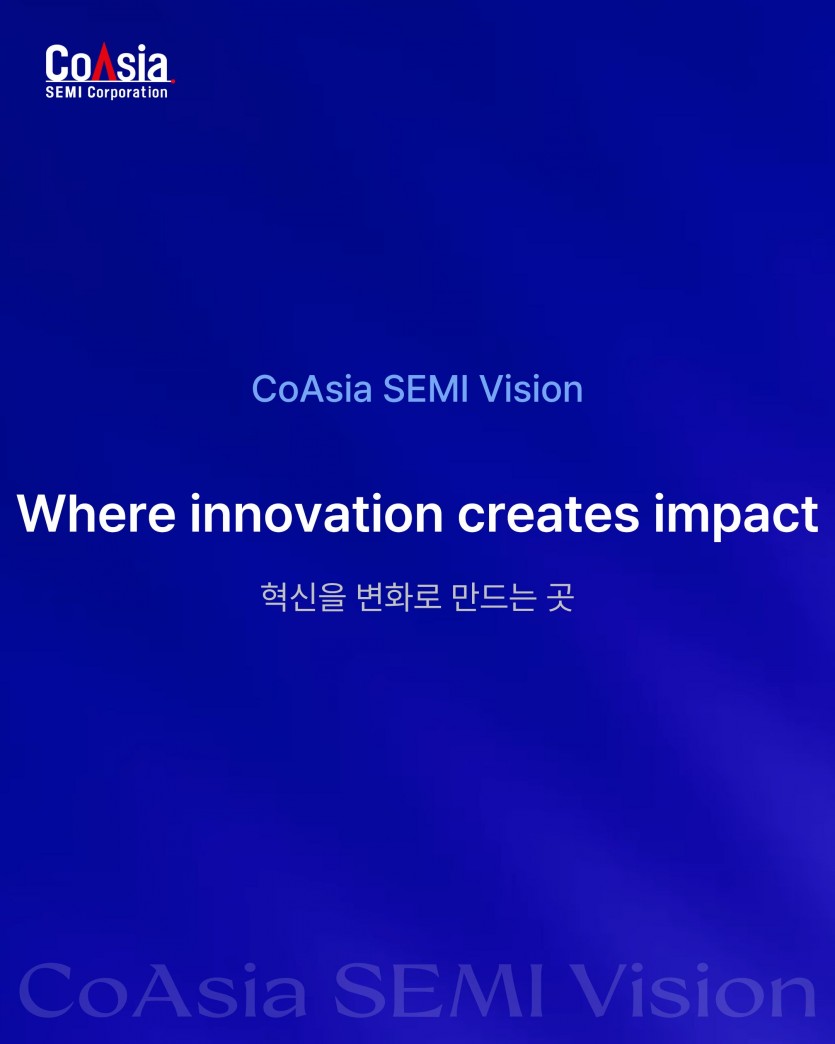 CoAsia
SEMI Corporation

CoAsia SEMI Vision

Where innovation creates impact

혁신을 변화로 만드는 곳

CoAsia SEMI Vision